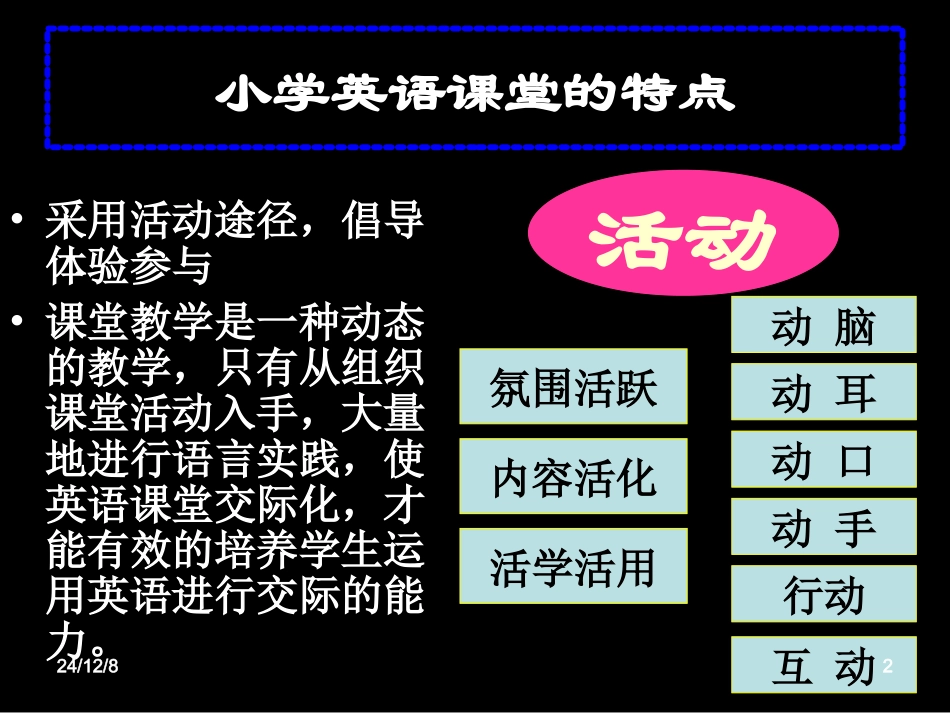 小学英语课堂的特点

• 采用活动途径，倡导体验参与

• 课堂教学是一种动态的教学，只有从组织课堂活动入手，大量地进行语言实践，使英语课堂交际化，才能有效的培养学生运用英语进行交际的能力。

活动

氛围活跃

内容活化

活学活用

动 脑

动 耳

动 口

动 手

行动

互 动

24/12/8

2